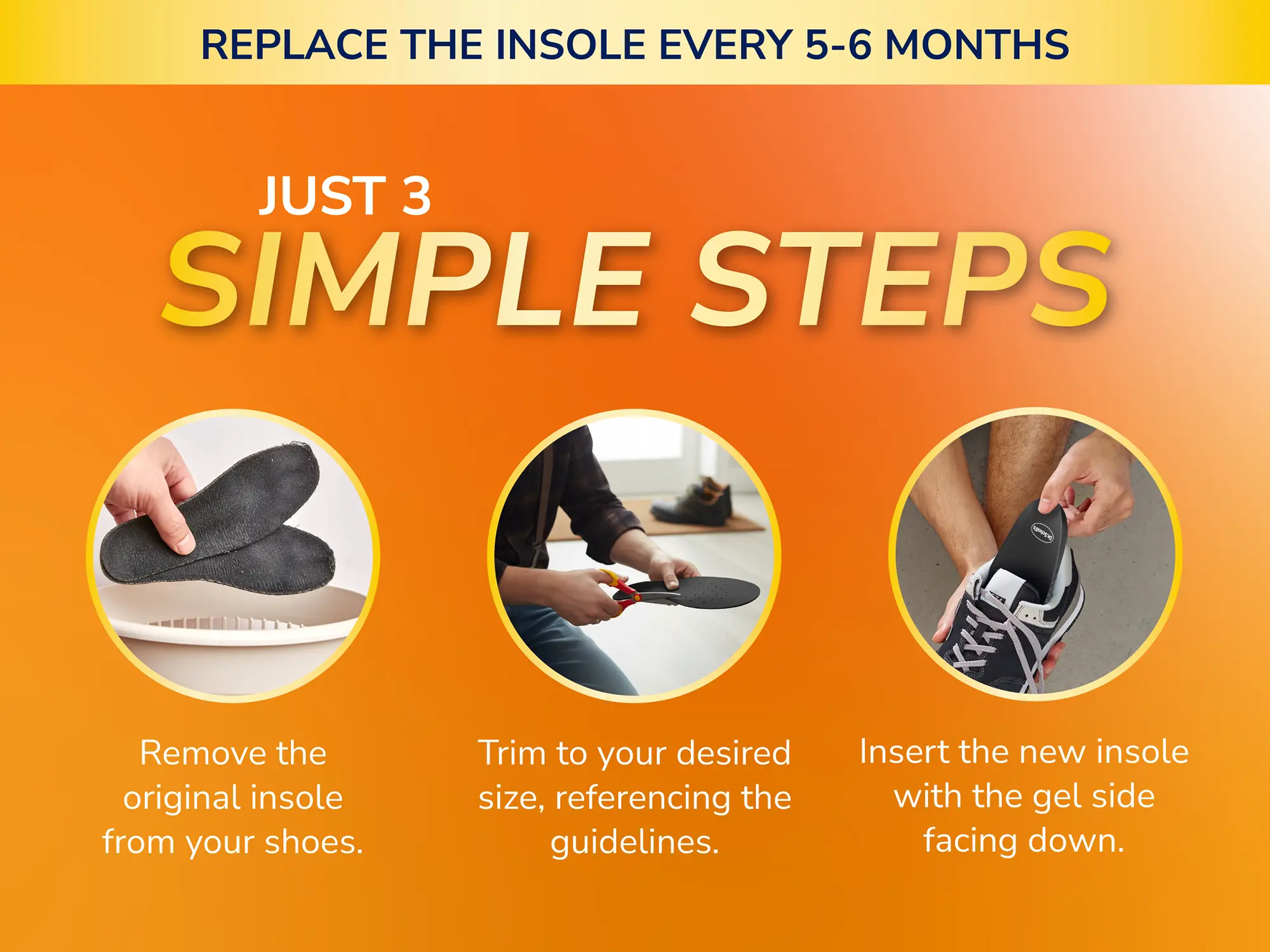 REPLACE THE INSOLE EVERY 5-6 MONTHS

JUST 3
SIMPLE STEPS

Dr.Scholl's

Remove the original insole from your shoes.

Trim to your desired size, referencing the guidelines.

Insert the new insole with the gel side facing down.